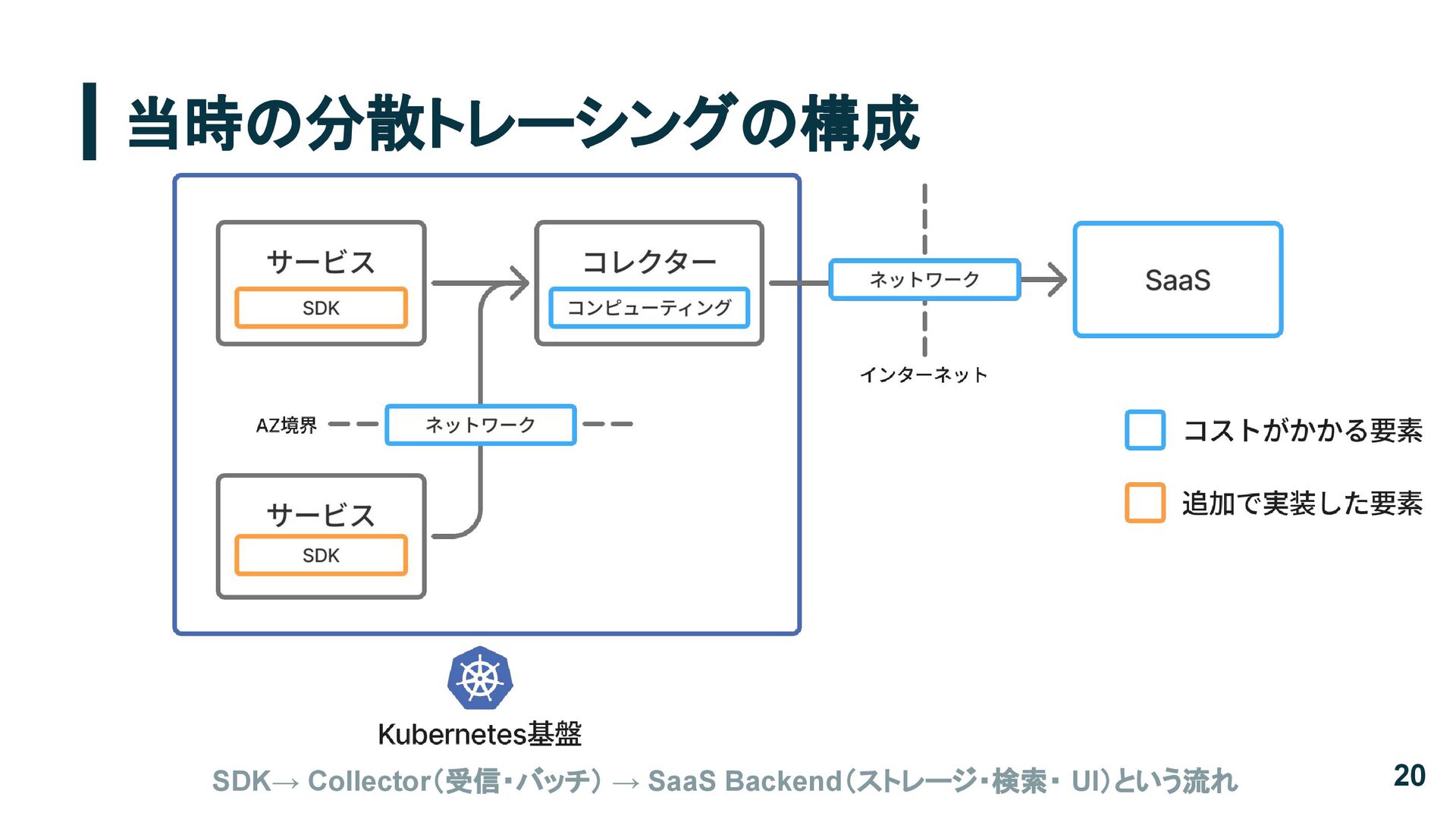 当時の分散トレーシングの構成

サービス
SDK

コレクター
コンピューティング

ネットワーク

SaaS

インターネット

AZ境界
ネットワーク

サービス
SDK

コストがかかる要素

追加で実装した要素

Kubernetes基盤

SDK→ Collector（受信・バッチ） → SaaS Backend（ストレージ・検索・ UI）という流れ

20